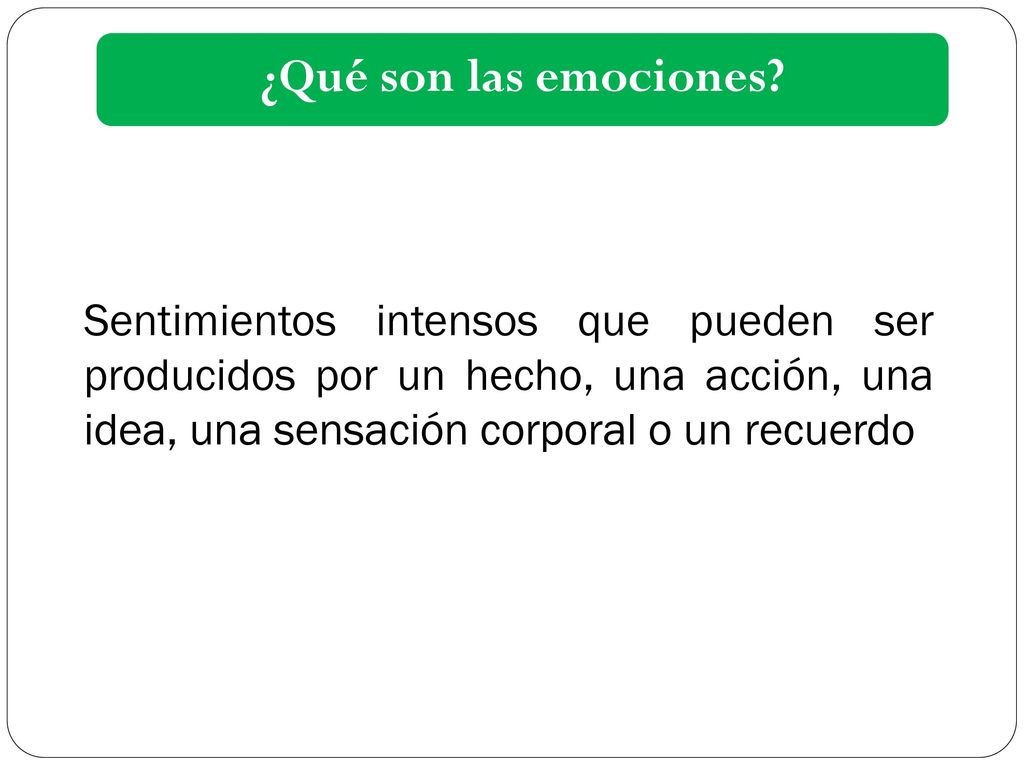 ¿Qué son las emociones?

Sentimientos intensos que pueden ser producidos por un hecho, una acción, una idea, una sensación corporal o un recuerdo